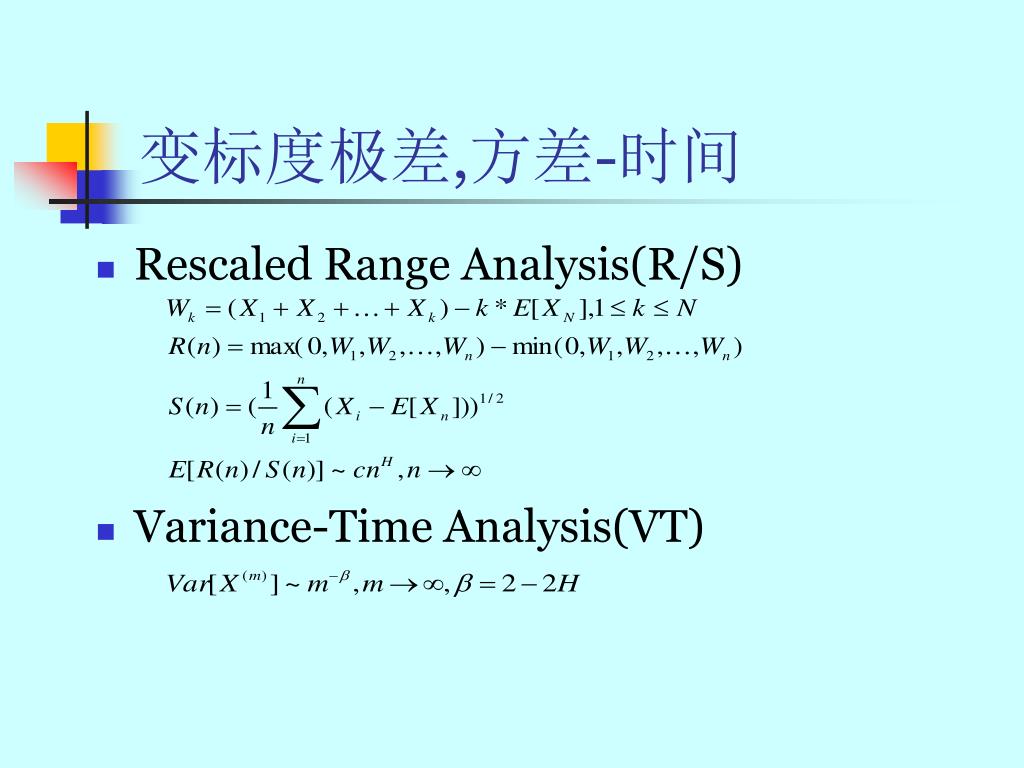 变标度极差,方差-时间

Rescaled Range Analysis(R/S)

$W_k = (X_1 + X_2 + \ldots + X_k) - k * E[X_N], 1 \le k \le N$

$R(n) = \max(0, W_1, W_2, \ldots, W_n) - \min(0, W_1, W_2, \ldots, W_n)$

$S(n) = (\frac{1}{n}\sum_{i=1}^{n}(X_i - E[X_n]))^{1/2}$

$E[R(n)/S(n)] \sim cn^H, n \to \infty$

Variance-Time Analysis(VT)

$Var[X^{(m)}] \sim m^{-\beta}, m \to \infty, \beta = 2 - 2H$